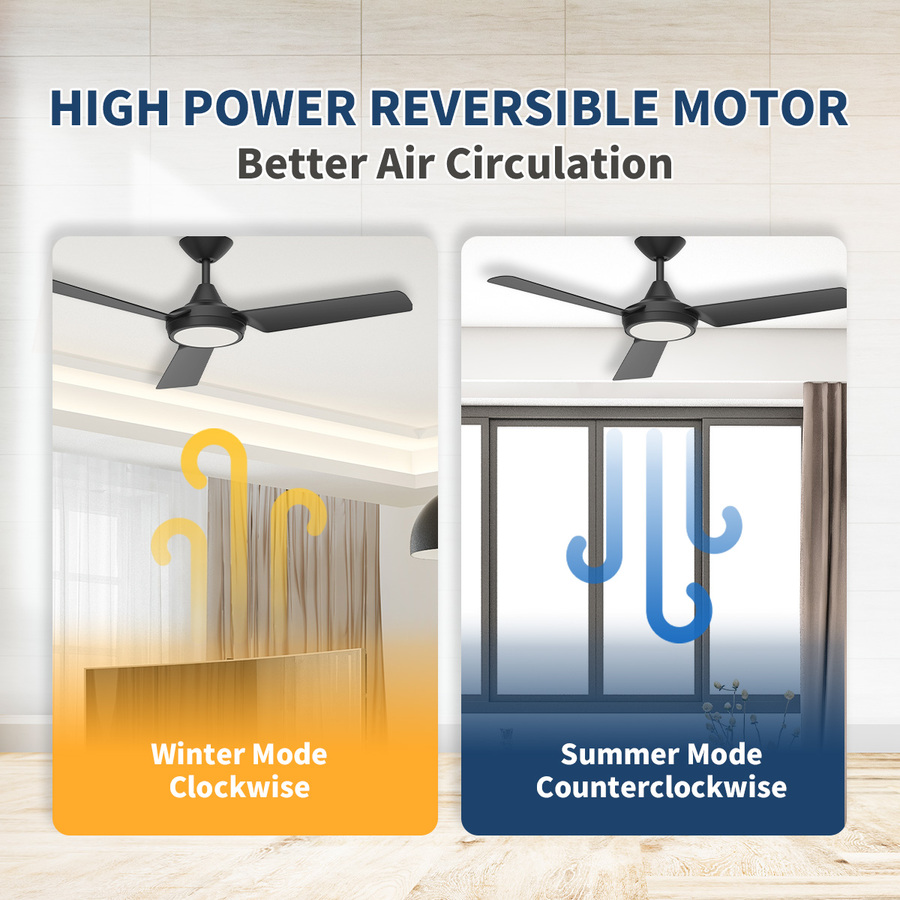 HIGH POWER REVERSIBLE MOTOR
Better Air Circulation

Winter Mode
Clockwise

Summer Mode
Counterclockwise